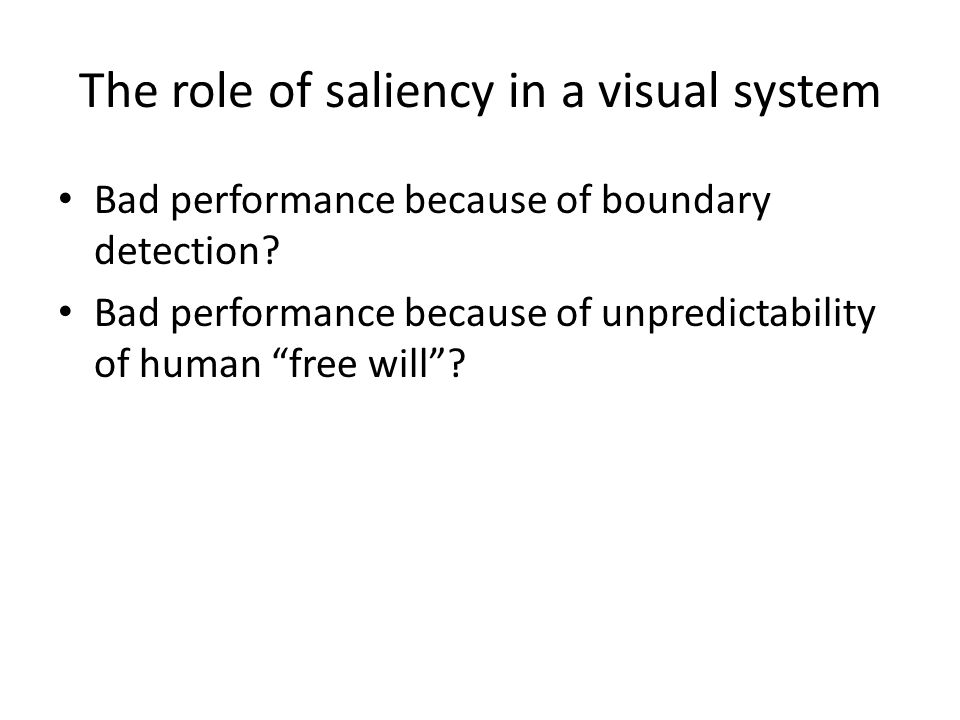 The role of saliency in a visual system

• Bad performance because of boundary detection?
• Bad performance because of unpredictability of human “free will”?